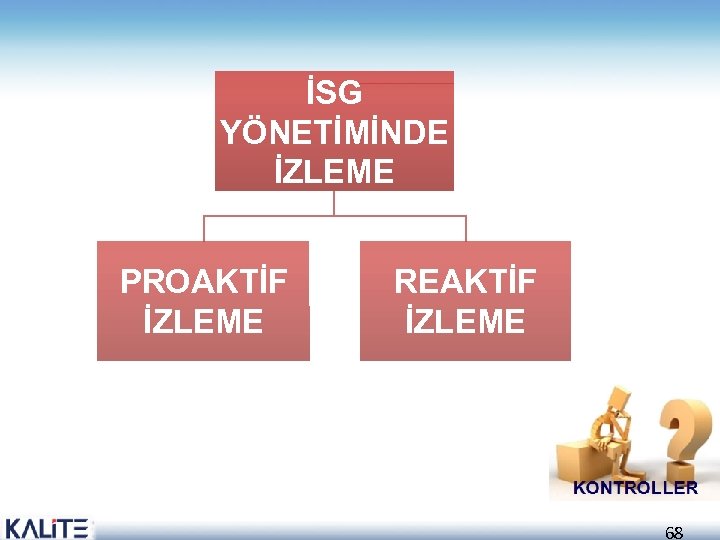 İSG YÖNETİMİNDE İZLEME

PROAKTİF İZLEME

REAKTİF İZLEME

KONTROLLER

KALİTE

68